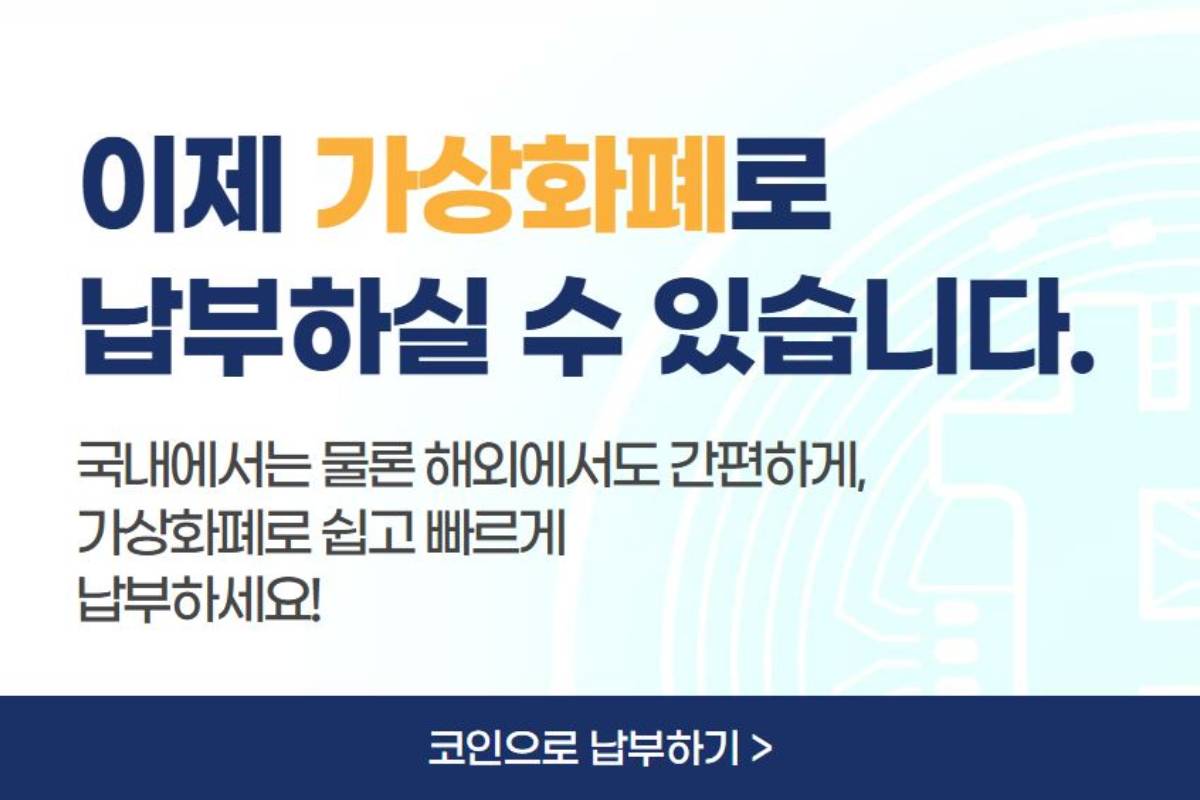 이제 가상화폐로 납부하실 수 있습니다.

국내에서는 물론 해외에서도 간편하게, 가상화폐로 쉽고 빠르게 납부하세요!

코인으로 납부하기 >